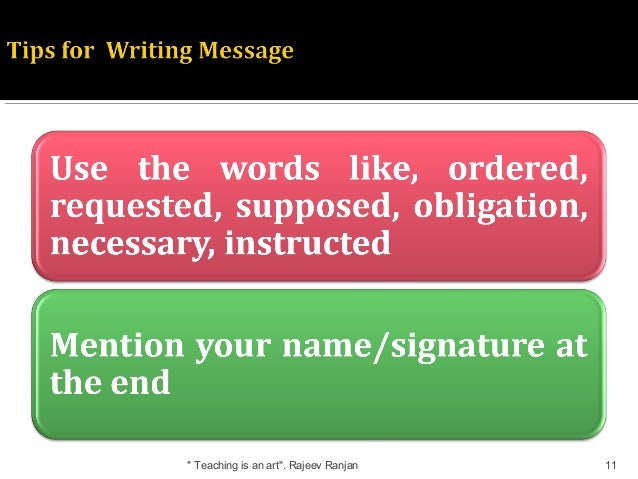 Tips for Writing Message

Use the words like, ordered, requested, supposed, obligation, necessary, instructed

Mention your name/signature at the end

" Teaching is an art". Rajeev Ranjan

11